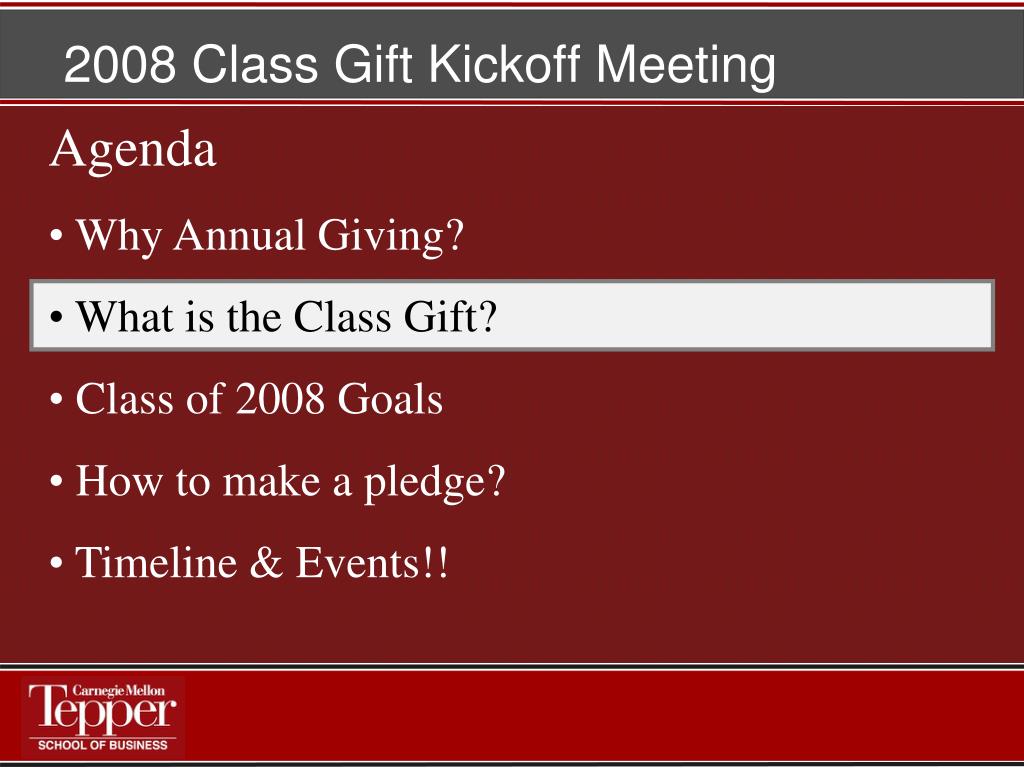 2008 Class Gift Kickoff Meeting

Agenda

• Why Annual Giving?

• What is the Class Gift?

• Class of 2008 Goals

• How to make a pledge?

• Timeline & Events!!

Carnegie Mellon
Tepper
SCHOOL OF BUSINESS